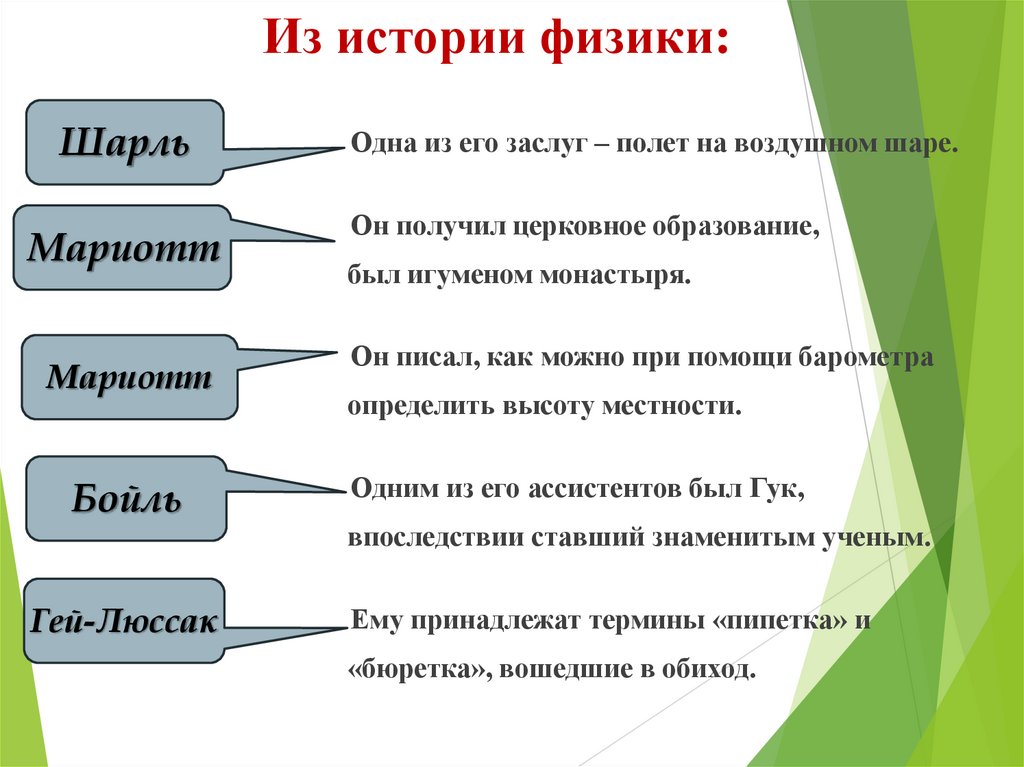 Из истории физики:

Шарль

Одна из его заслуг – полет на воздушном шаре.

Мариотт

Он получил церковное образование, был игуменом монастыря.

Мариотт

Он писал, как можно при помощи барометра определить высоту местности.

Бойль

Одним из его ассистентов был Гук, впоследствии ставший знаменитым ученым.

Гей-Люссак

Ему принадлежат термины «пипетка» и «бюретка», вошедшие в обиход.